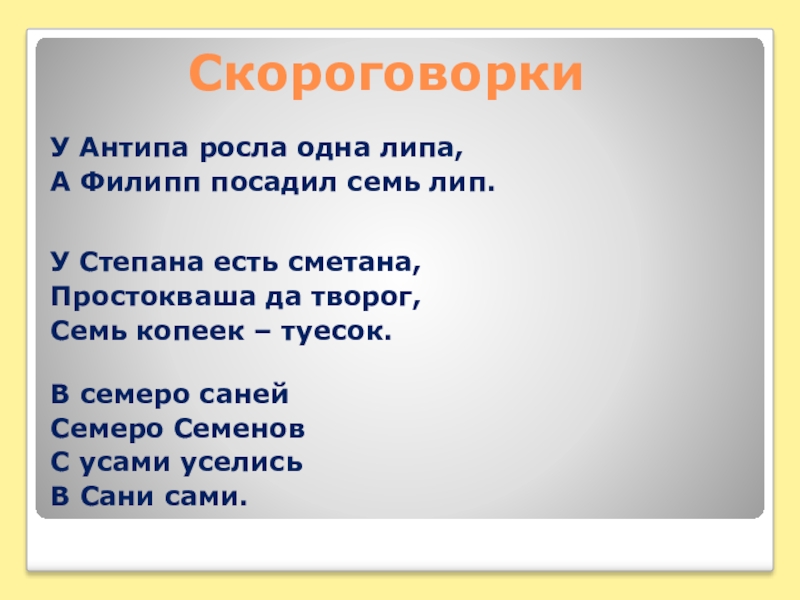 Скороговорки

У Антипа росла одна липа,
А Филипп посадил семь лип.

У Степана есть сметана,
Простокваша да творог,
Семь копеек – туесок.

В семеро саней
Семеро Семенов
С усами уселись
В Сани сами.